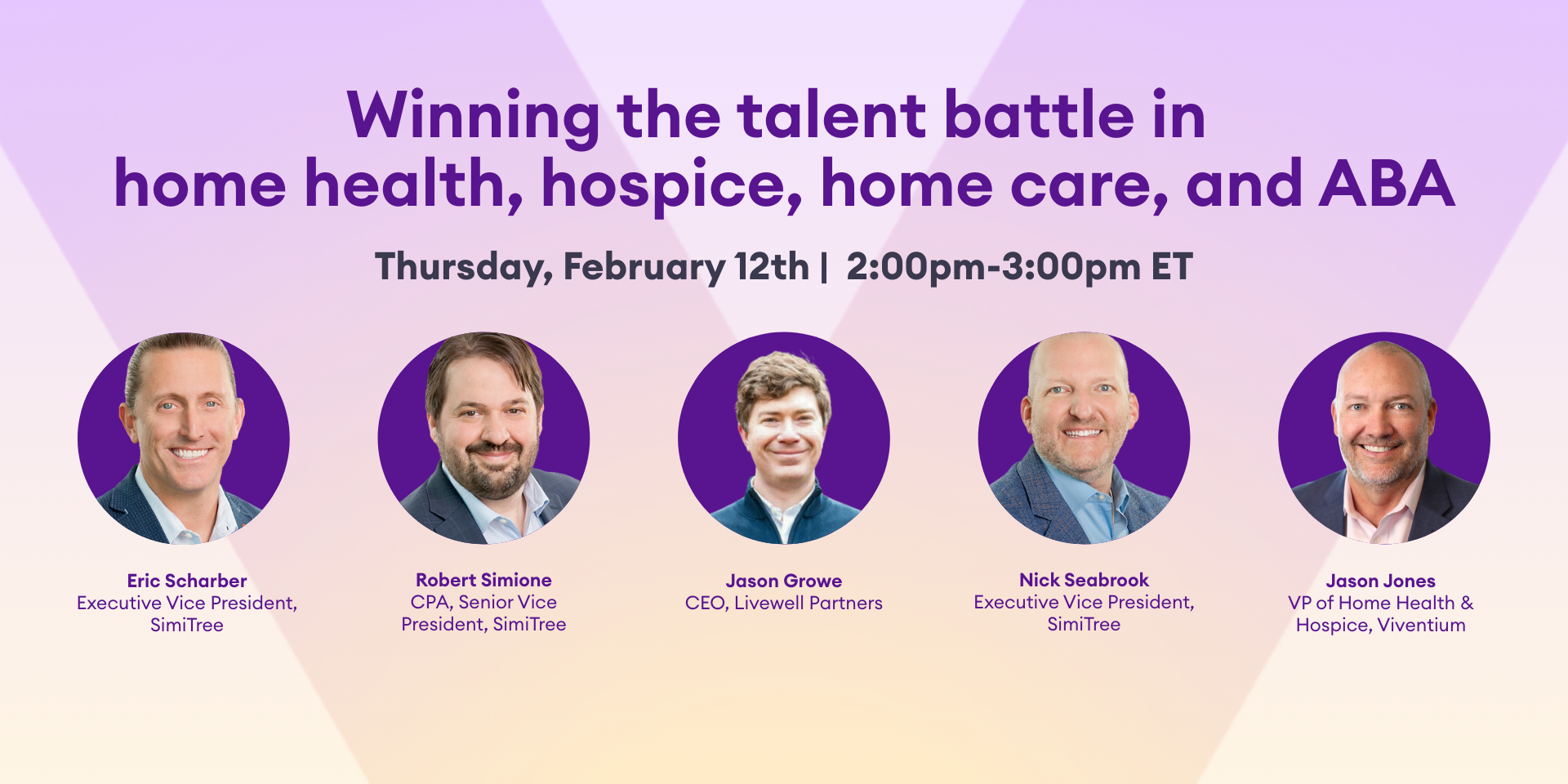 Winning the talent battle in home health, hospice, home care, and ABA

Thursday, February 12th | 2:00pm-3:00pm ET

Eric Scharber
Executive Vice President, SimiTree

Robert Simione
CPA, Senior Vice President, SimiTree

Jason Growe
CEO, Livewell Partners

Nick Seabrook
Executive Vice President, SimiTree

Jason Jones
VP of Home Health & Hospice, Viventium